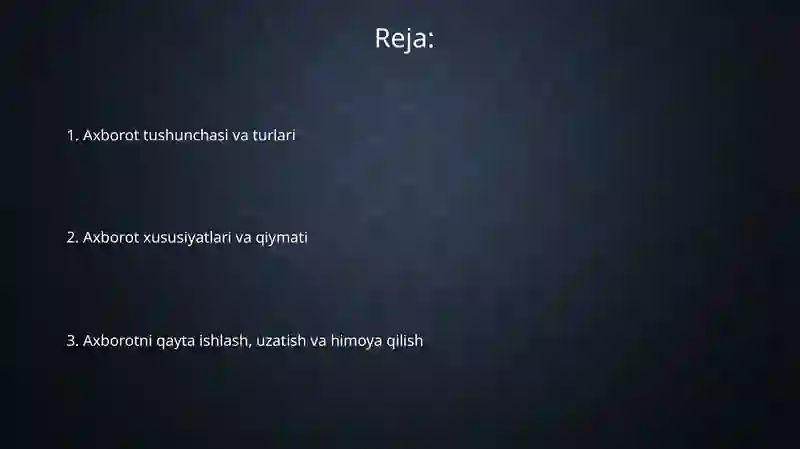 Reja:

1. Axborot tushunchasi va turlari

2. Axborot xususiyatlari va qiymati

3. Axborotni qayta ishlash, uzatish va himoya qilish